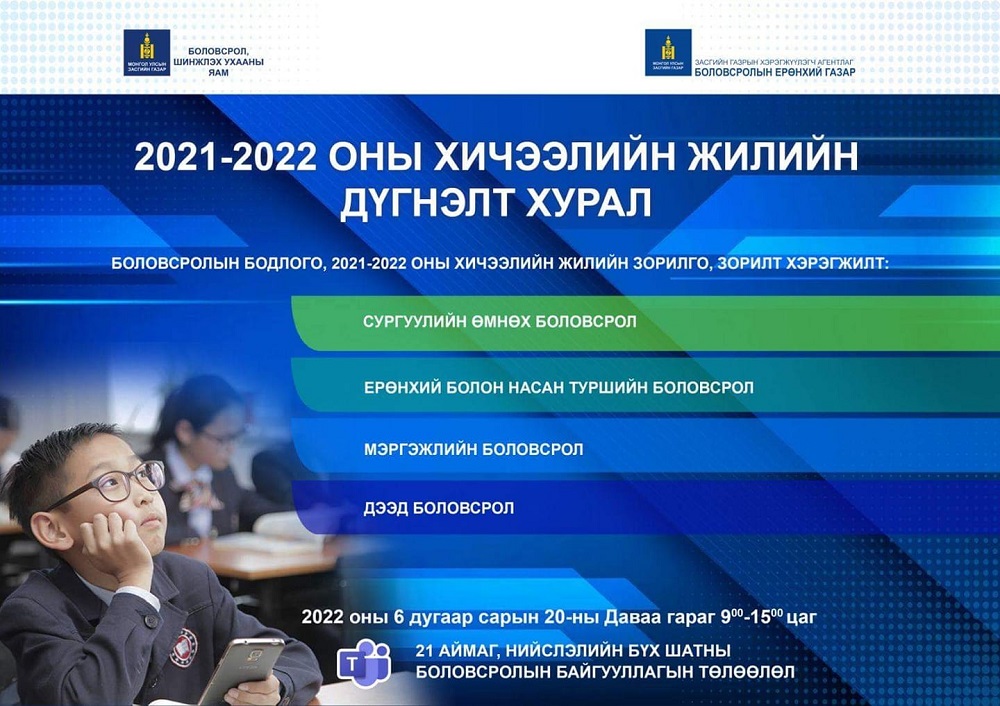 МОНГОЛ УЛСЫН ЗАСГИЙН ГАЗАР

БОЛОВСРОЛ, ШИНЖЛЭХ УХААНЫ ЯАМ

ЗАСГИЙН ГАЗРЫН ХЭРЭГЖҮҮЛЭГЧ АГЕНТЛАГ
БОЛОВСРОЛЫН ЕРӨНХИЙ ГАЗАР

2021-2022 ОНЫ ХИЧЭЭЛИЙН ЖИЛИЙН ДҮГНЭЛТ ХУРАЛ

БОЛОВСРОЛЫН БОДЛОГО, 2021-2022 ОНЫ ХИЧЭЭЛИЙН ЖИЛИЙН ЗОРИЛГО, ЗОРИЛТ ХЭРЭГЖИЛТ:

СУРГУУЛИЙН ӨМНӨХ БОЛОВСРОЛ

ЕРӨНХИЙ БОЛОН НАСАН ТУРШИЙН БОЛОВСРОЛ

МЭРГЭЖЛИЙН БОЛОВСРОЛ

ДЭЭД БОЛОВСРОЛ

2022 оны 6 дугаар сарын 20-ны Даваа гараг $9^{00}$-$15^{00}$ цаг

21 АЙМАГ, НИЙСЛЭЛИЙН БҮХ ШАТНЫ БОЛОВСРОЛЫН БАЙГУУЛЛАГЫН ТӨЛӨӨЛӨЛ